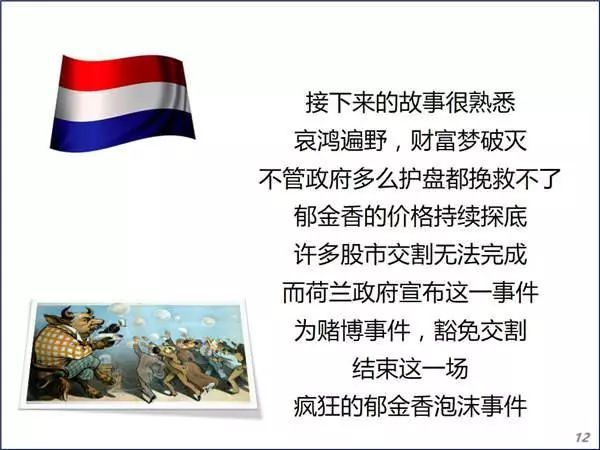 接下来的故事很熟悉
哀鸿遍野，财富梦破灭
不管政府多么护盘都挽救不了
郁金香的价格持续探底
许多股市交割无法完成
而荷兰政府宣布这一事件
为赌博事件，豁免交割
结束这一场
疯狂的郁金香泡沫事件

12